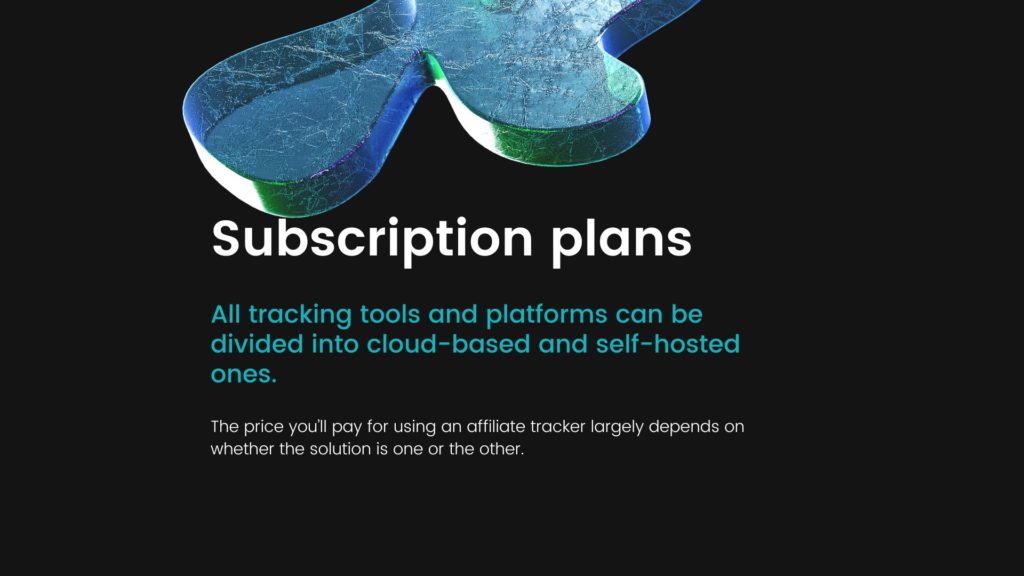 Subscription plans

All tracking tools and platforms can be divided into cloud-based and self-hosted ones.

The price you'll pay for using an affiliate tracker largely depends on whether the solution is one or the other.